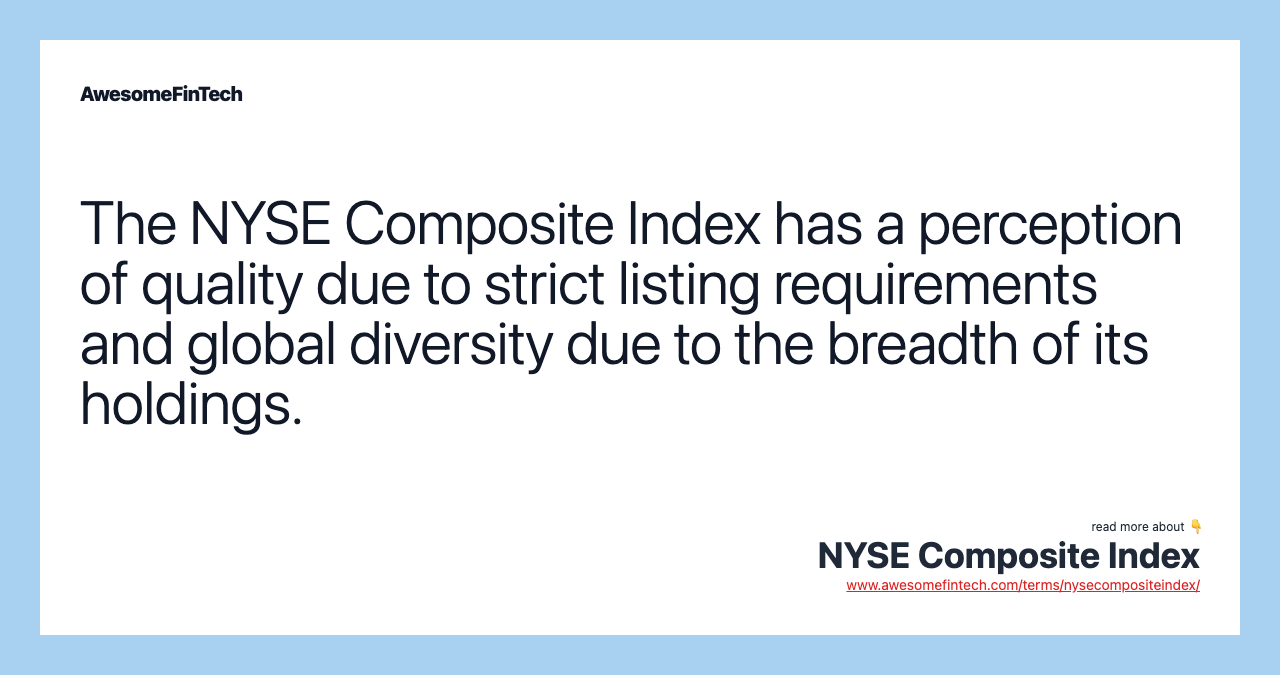 AwesomeFinTech

The NYSE Composite Index has a perception of quality due to strict listing requirements and global diversity due to the breadth of its holdings.

read more about 👇
NYSE Composite Index
www.awesomefintech.com/terms/nysecompositeindex/